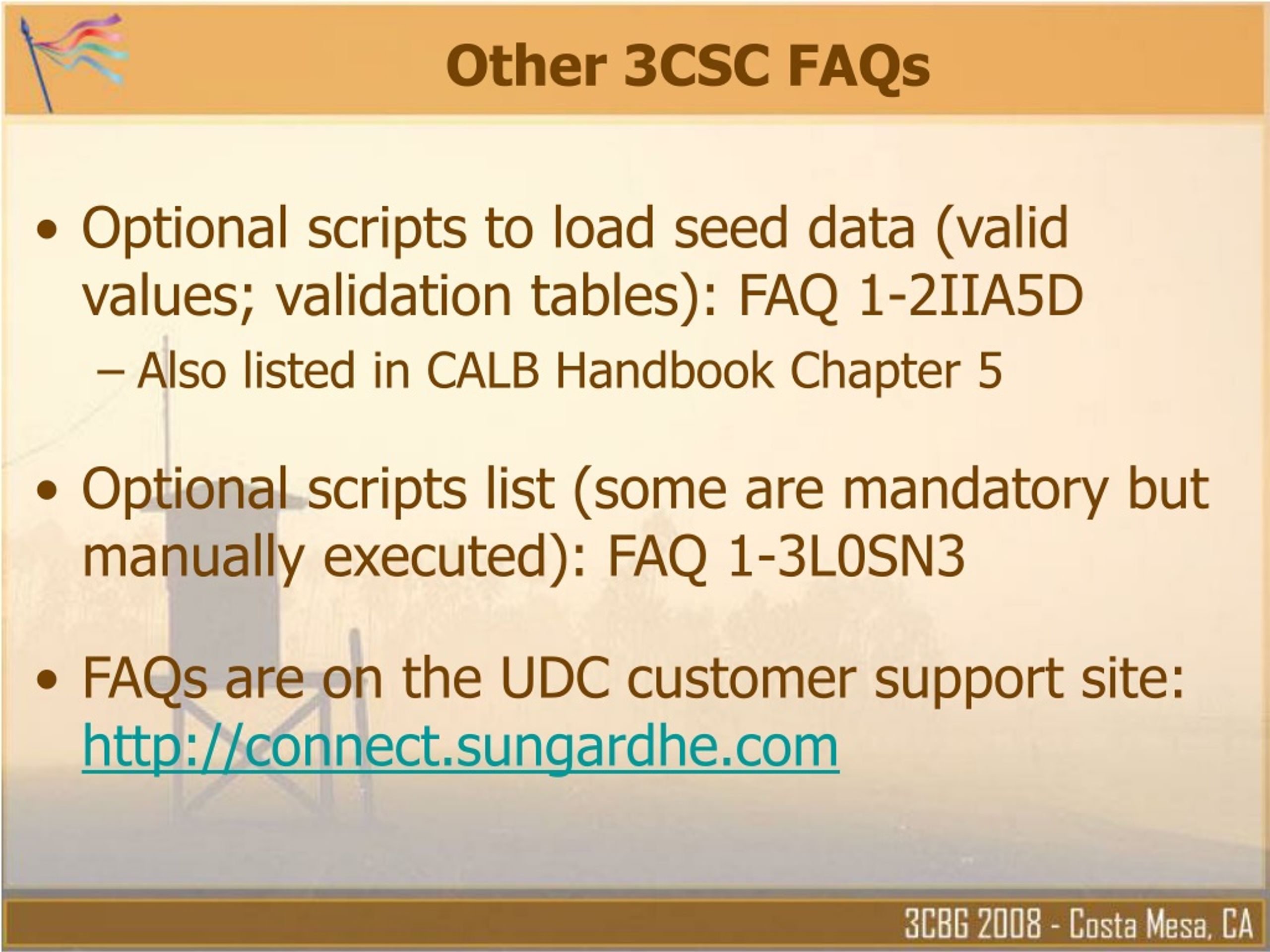 Other 3CSC FAQs

• Optional scripts to load seed data (valid values; validation tables): FAQ 1-2IIA5D
– Also listed in CALB Handbook Chapter 5

• Optional scripts list (some are mandatory but manually executed): FAQ 1-3L0SN3

• FAQs are on the UDC customer support site: http://connect.sungardhe.com

3CBG 2008 - Costa Mesa, CA